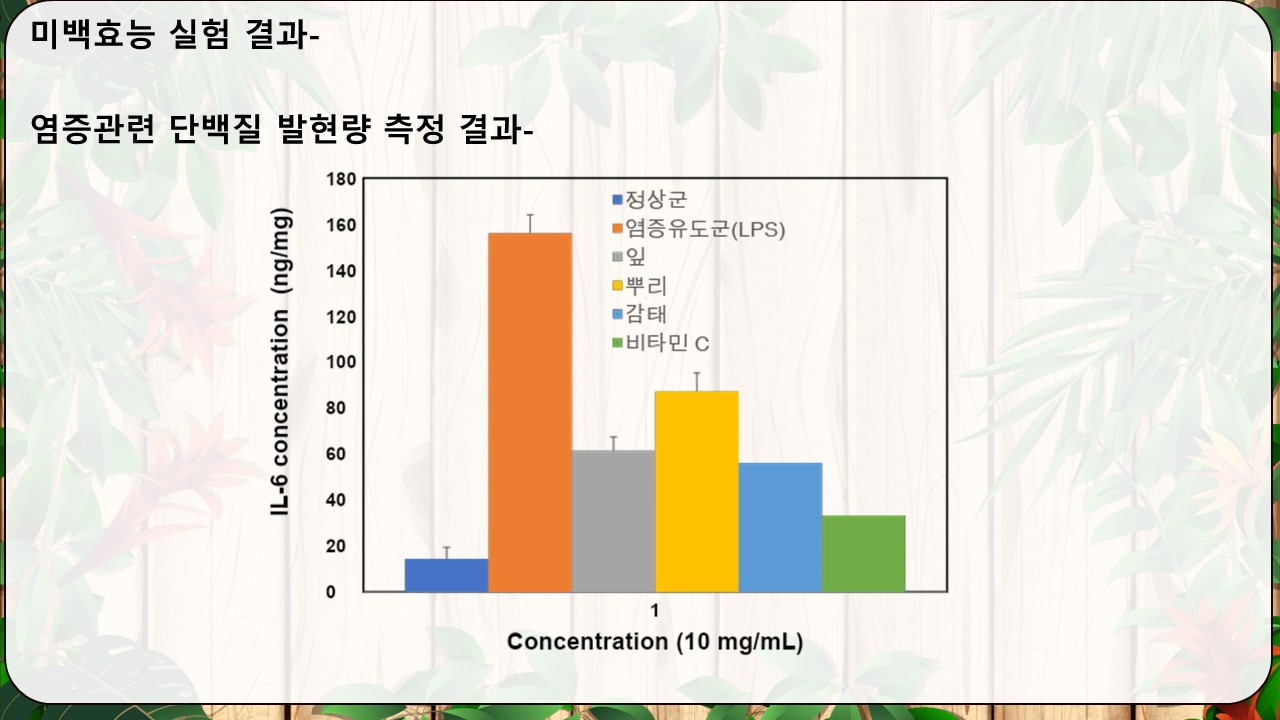 미백효능 실험 결과-

염증관련 단백질 발현량 측정 결과-

IL-6 concentration (ng/mg)

180
160
140
120
100
80
60
40
20
0

정상군
염증유도군(LPS)
잎
뿌리
감태
비타민 C

1

Concentration (10 mg/mL)